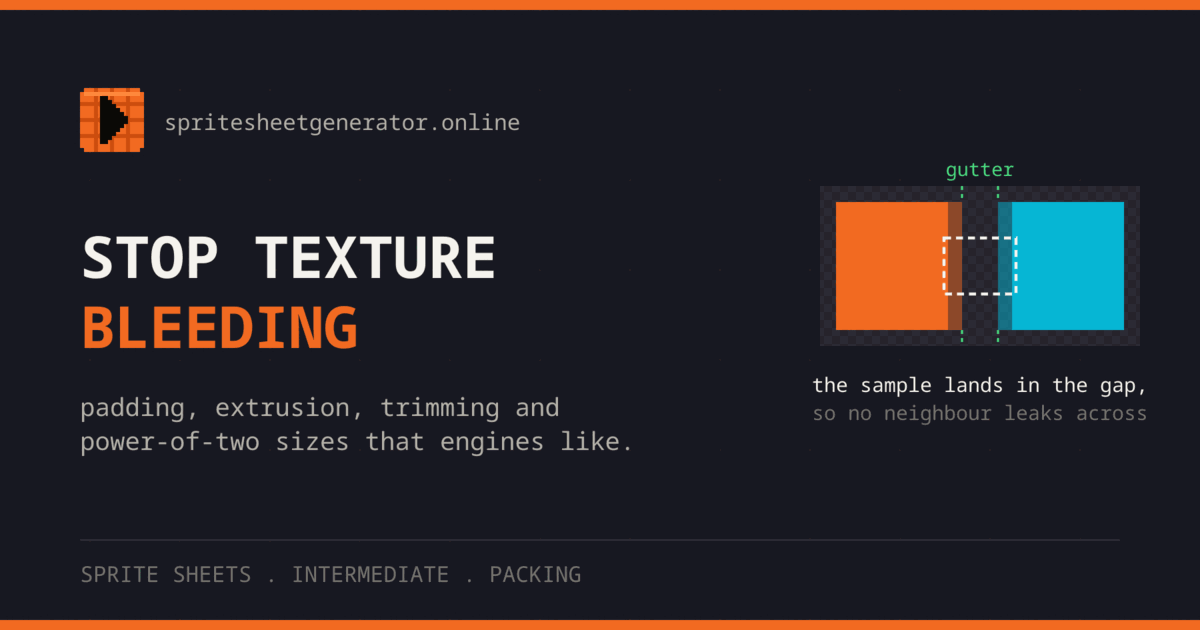 spritesheetgenerator.online

STOP TEXTURE BLEEDING

padding, extrusion, trimming and power-of-two sizes that engines like.

gutter

the sample lands in the gap,
so no neighbour leaks across

SPRITE SHEETS . INTERMEDIATE . PACKING